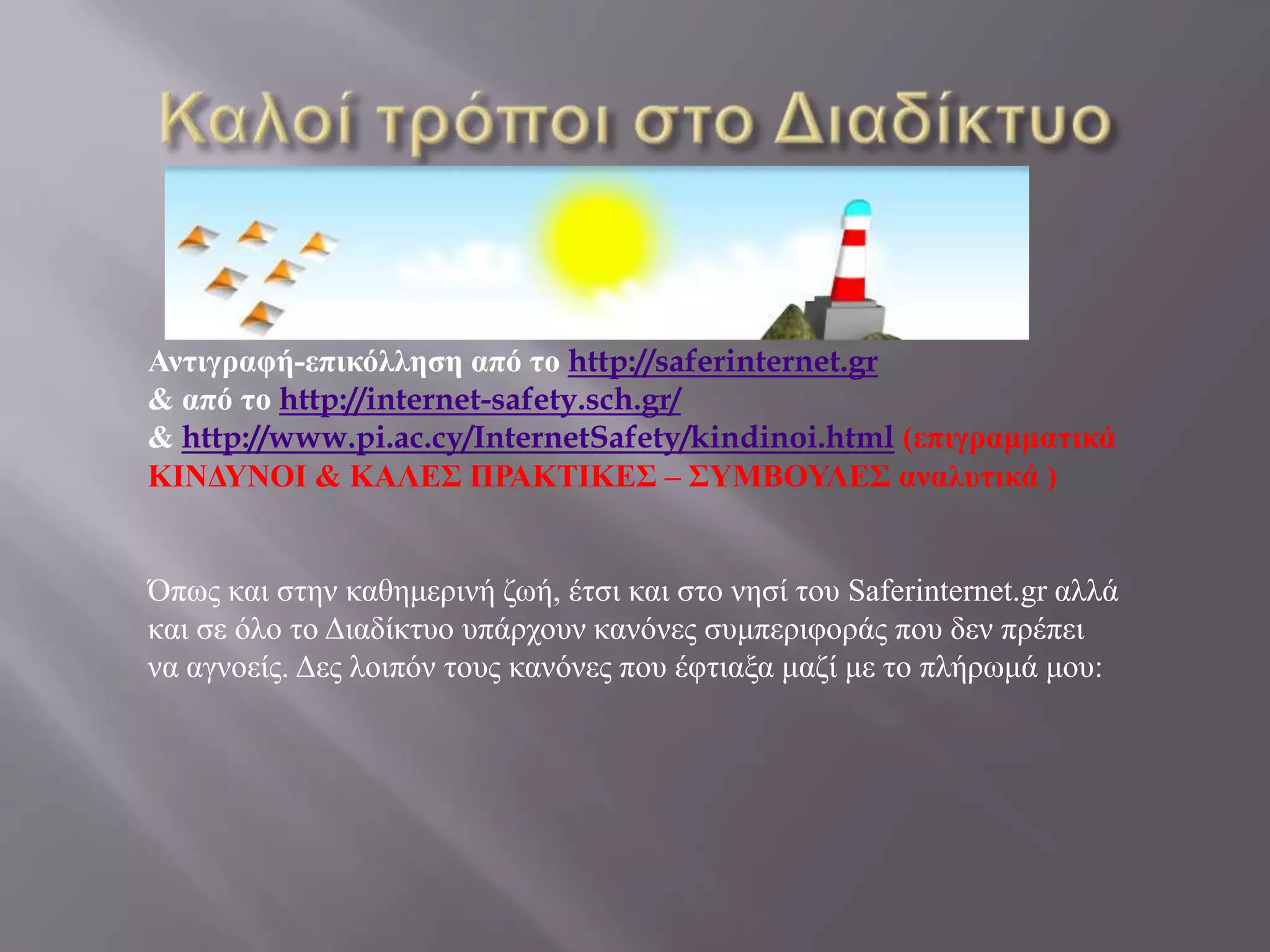 Καλοί τρόποι στο Διαδίκτυο

Αντιγραφή-επικόλληση από το http://saferinternet.gr
& από το http://internet-safety.sch.gr/
& http://www.pi.ac.cy/InternetSafety/kindinoi.html (επιγραμματικά ΚΙΝΔΥΝΟΙ & ΚΑΛΕΣ ΠΡΑΚΤΙΚΕΣ – ΣΥΜΒΟΥΛΕΣ αναλυτικά )

Όπως και στην καθημερινή ζωή, έτσι και στο νησί του Saferinternet.gr αλλά και σε όλο το Διαδίκτυο υπάρχουν κανόνες συμπεριφοράς που δεν πρέπει να αγνοείς. Δες λοιπόν τους κανόνες που έφτιαξα μαζί με το πλήρωμά μου: